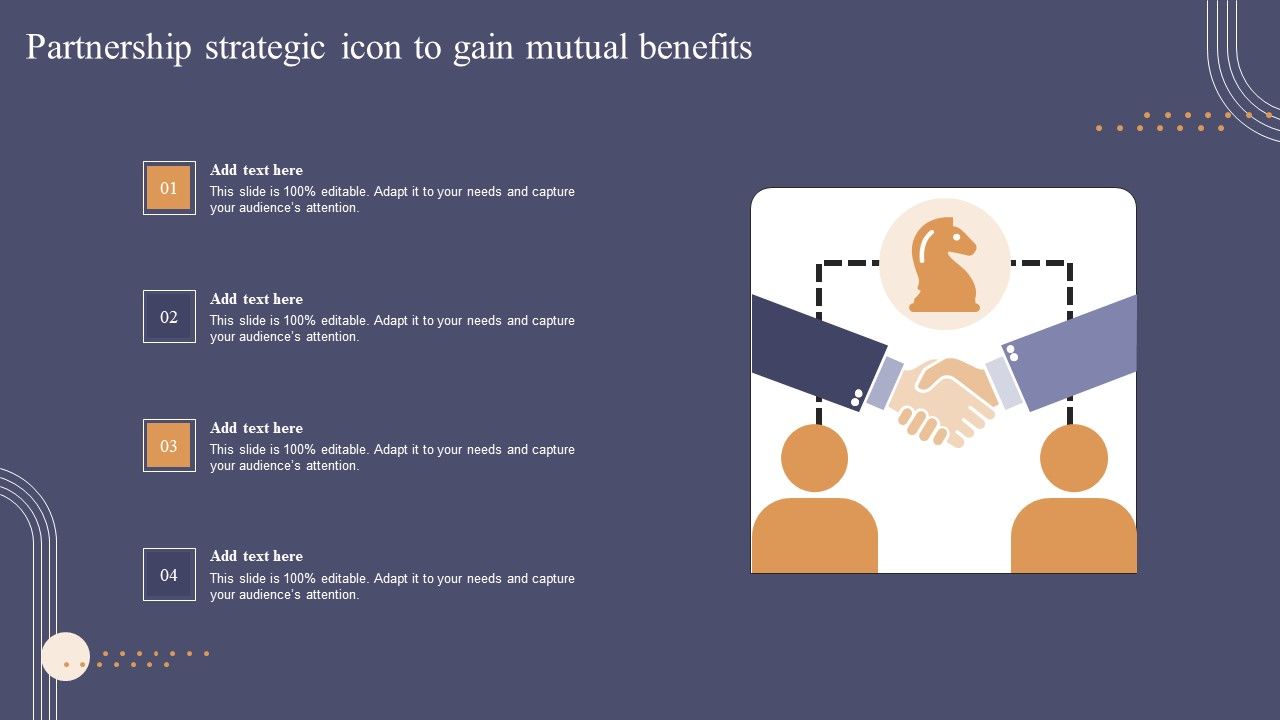 Partnership strategic icon to gain mutual benefits

01

Add text here
This slide is 100% editable. Adapt it to your needs and capture your audience's attention.

02

Add text here
This slide is 100% editable. Adapt it to your needs and capture your audience's attention.

03

Add text here
This slide is 100% editable. Adapt it to your needs and capture your audience's attention.

04

Add text here
This slide is 100% editable. Adapt it to your needs and capture your audience's attention.